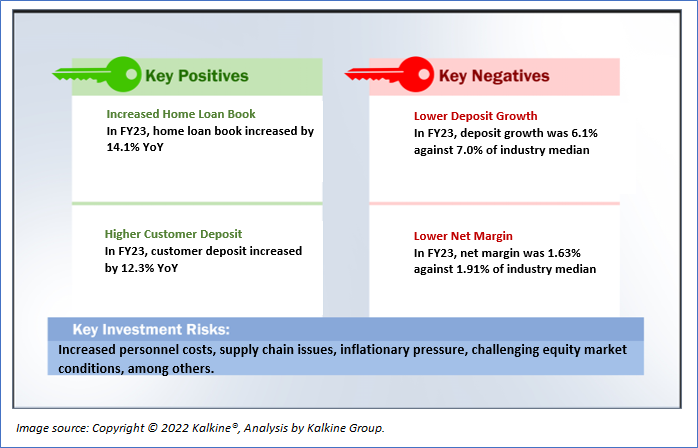 Key Positives

Increased Home Loan Book
In FY23, home loan book increased by 14.1% YoY

Higher Customer Deposit
In FY23, customer deposit increased by 12.3% YoY

Key Negatives

Lower Deposit Growth
In FY23, deposit growth was 6.1% against 7.0% of industry median

Lower Net Margin
In FY23, net margin was 1.63% against 1.91% of industry median

Key Investment Risks:
Increased personnel costs, supply chain issues, inflationary pressure, challenging equity market conditions, among others.

Image source: Copyright © 2022 Kalkine®, Analysis by Kalkine Group.